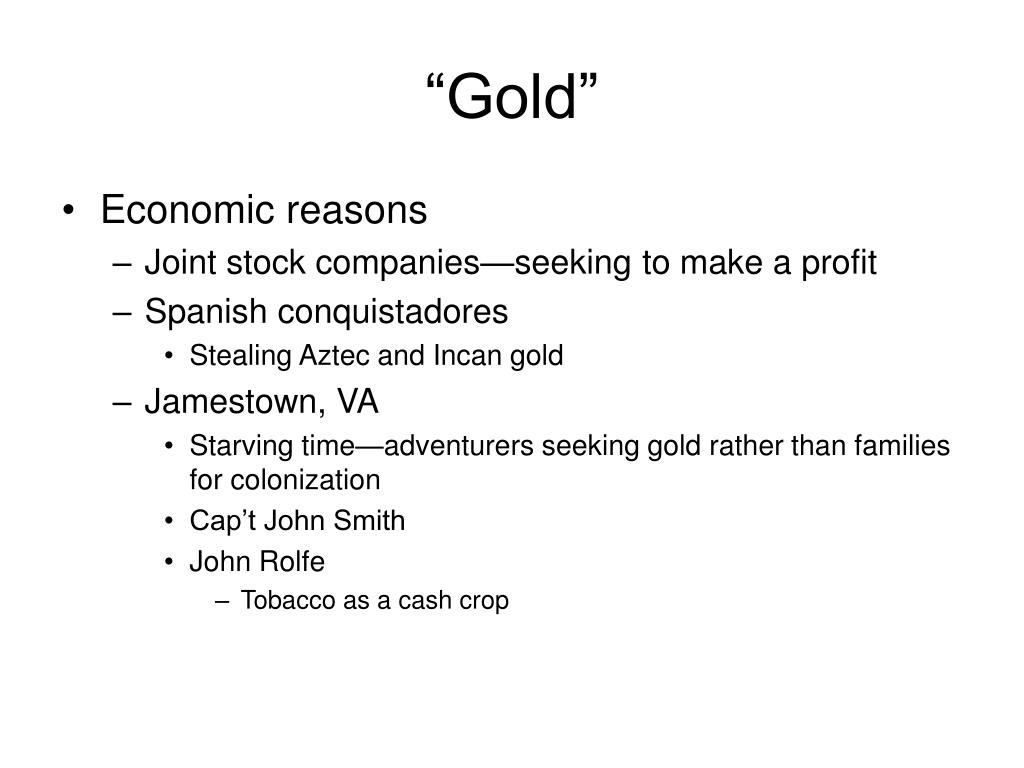 “Gold”

• Economic reasons
  – Joint stock companies—seeking to make a profit
  – Spanish conquistadores
    • Stealing Aztec and Incan gold
  – Jamestown, VA
    • Starving time—adventurers seeking gold rather than families for colonization
    • Cap’t John Smith
    • John Rolfe
      – Tobacco as a cash crop